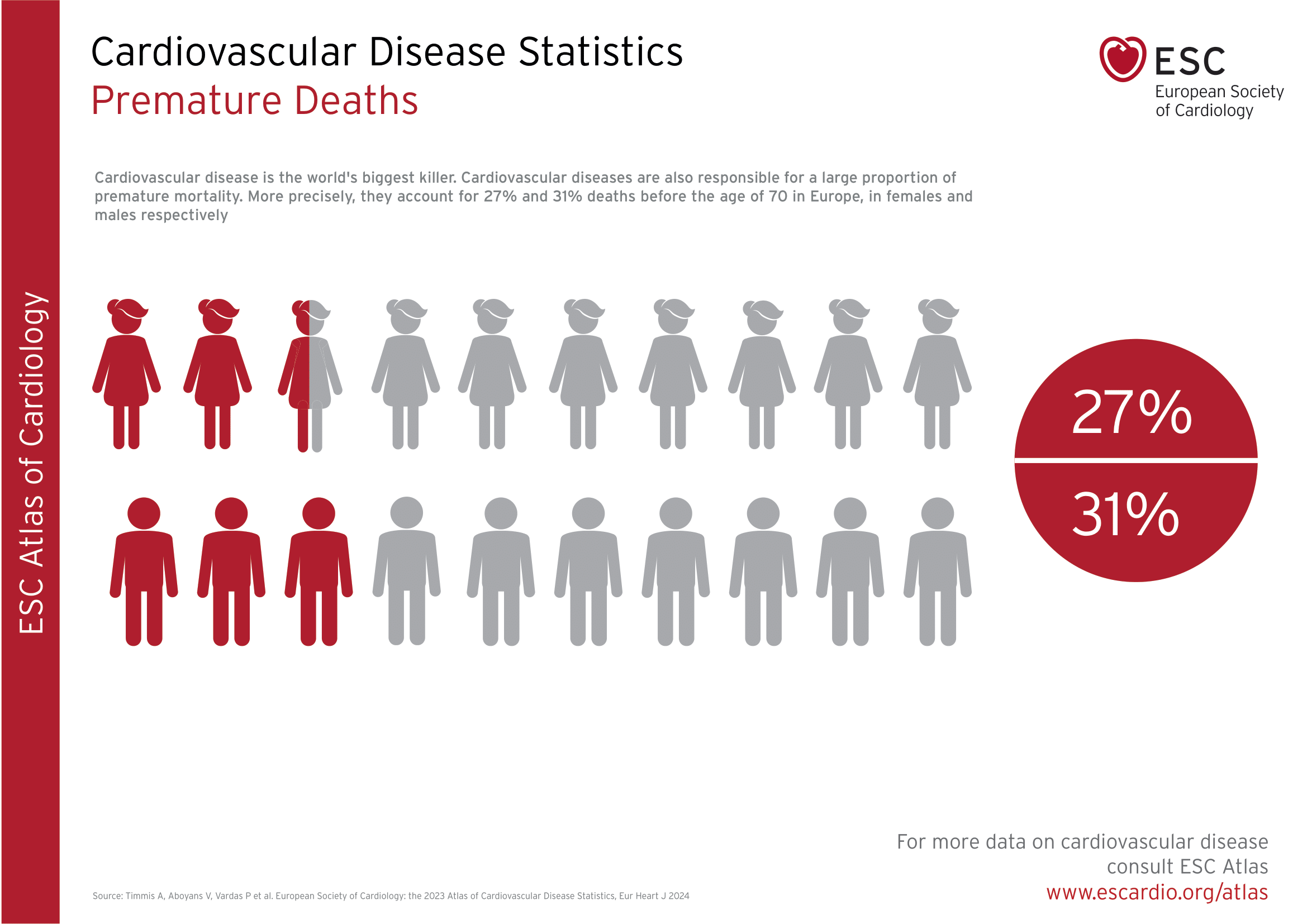 ESC Atlas of Cardiology

Cardiovascular Disease Statistics
Premature Deaths

ESC
European Society of Cardiology

Cardiovascular disease is the world's biggest killer. Cardiovascular diseases are also responsible for a large proportion of premature mortality. More precisely, they account for 27% and 31% deaths before the age of 70 in Europe, in females and males respectively

27%

31%

For more data on cardiovascular disease consult ESC Atlas
www.escardio.org/atlas

Source: Timmis A, Aboyans V, Vardas P et al. European Society of Cardiology: the 2023 Atlas of Cardiovascular Disease Statistics, Eur Heart J 2024